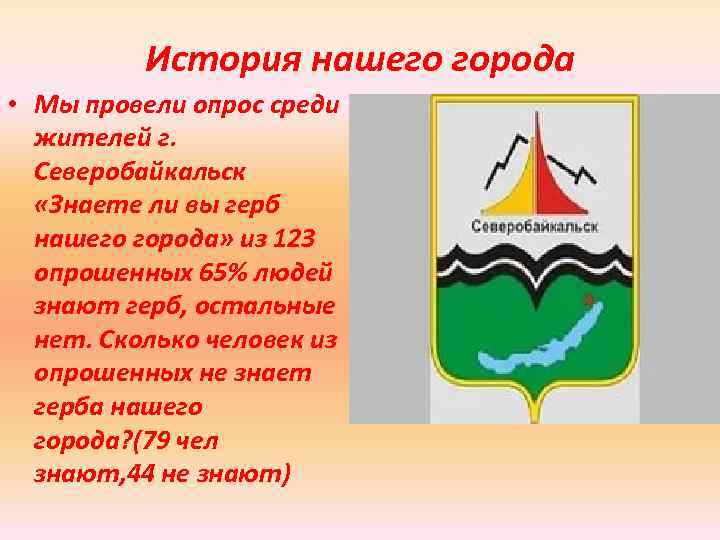 История нашего города

• Мы провели опрос среди жителей г. Северобайкальск «Знаете ли вы герб нашего города» из 123 опрошенных 65% людей знают герб, остальные нет. Сколько человек из опрошенных не знает герба нашего города?(79 чел знают,44 не знают)

Северобайкальск